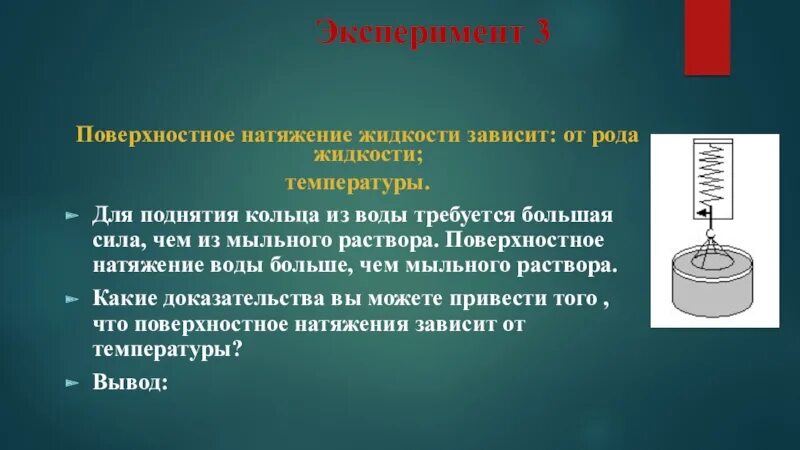 Эксперимент 3

Поверхностное натяжение жидкости зависит: от рода жидкости;
температуры.

Для поднятия кольца из воды требуется большая сила, чем из мыльного раствора. Поверхностное натяжение воды больше, чем мыльного раствора.

Какие доказательства вы можете привести того , что поверхностное натяжения зависит от температуры?

Вывод: